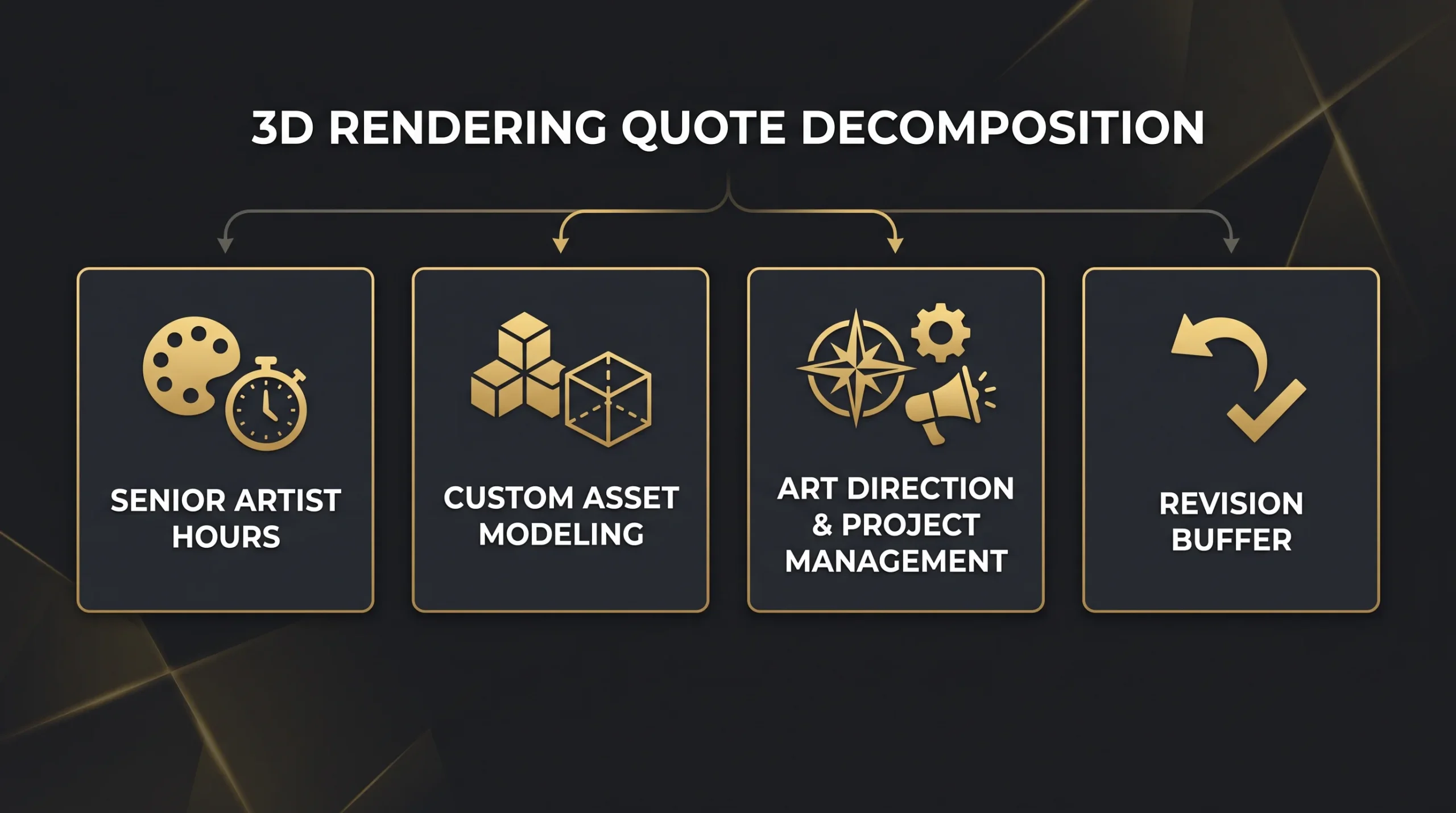 3D RENDERING QUOTE DECOMPOSITION

SENIOR ARTIST HOURS

CUSTOM ASSET MODELING

ART DIRECTION & PROJECT MANAGEMENT

REVISION BUFFER